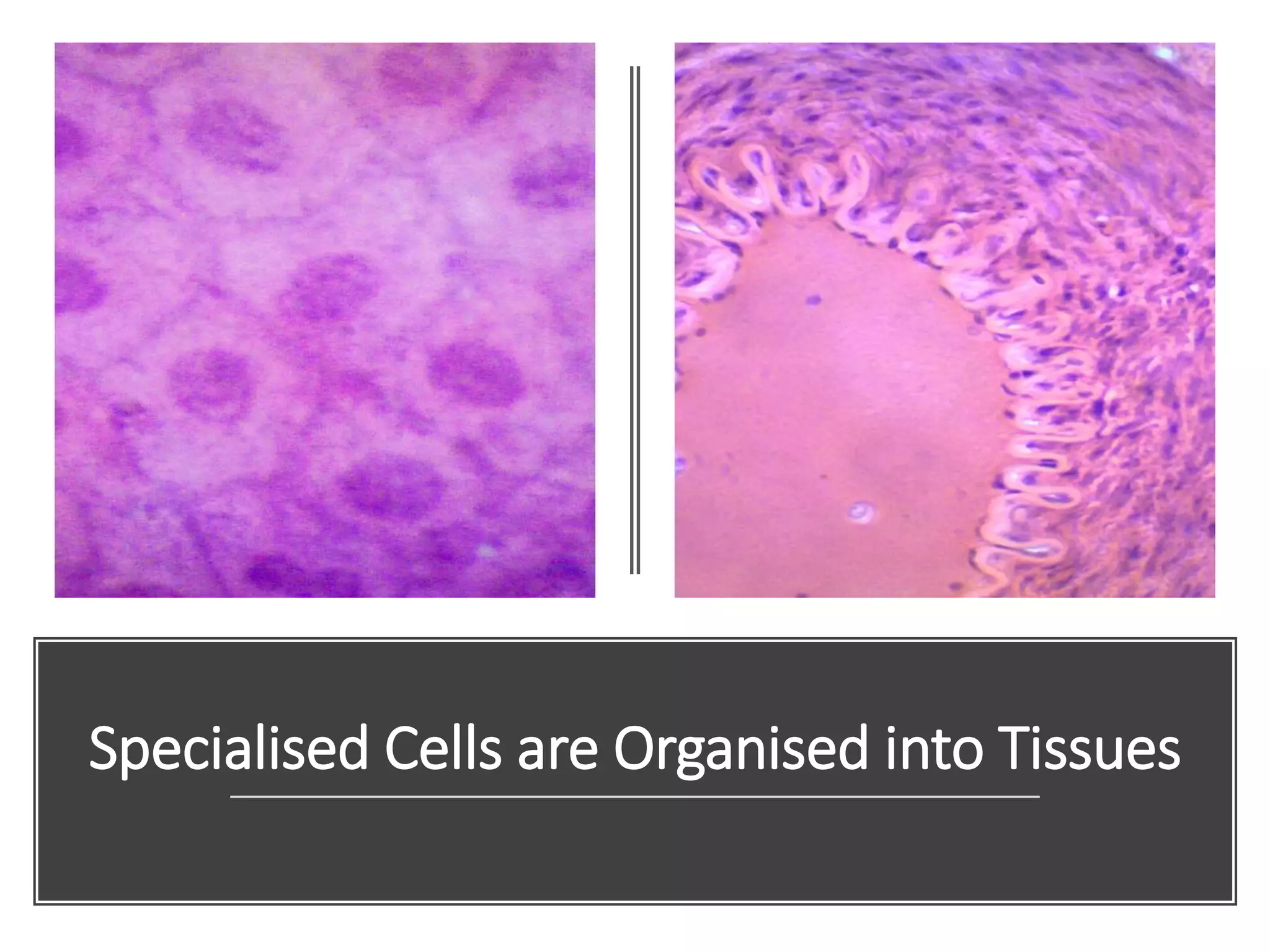 Specialised Cells are Organised into Tissues